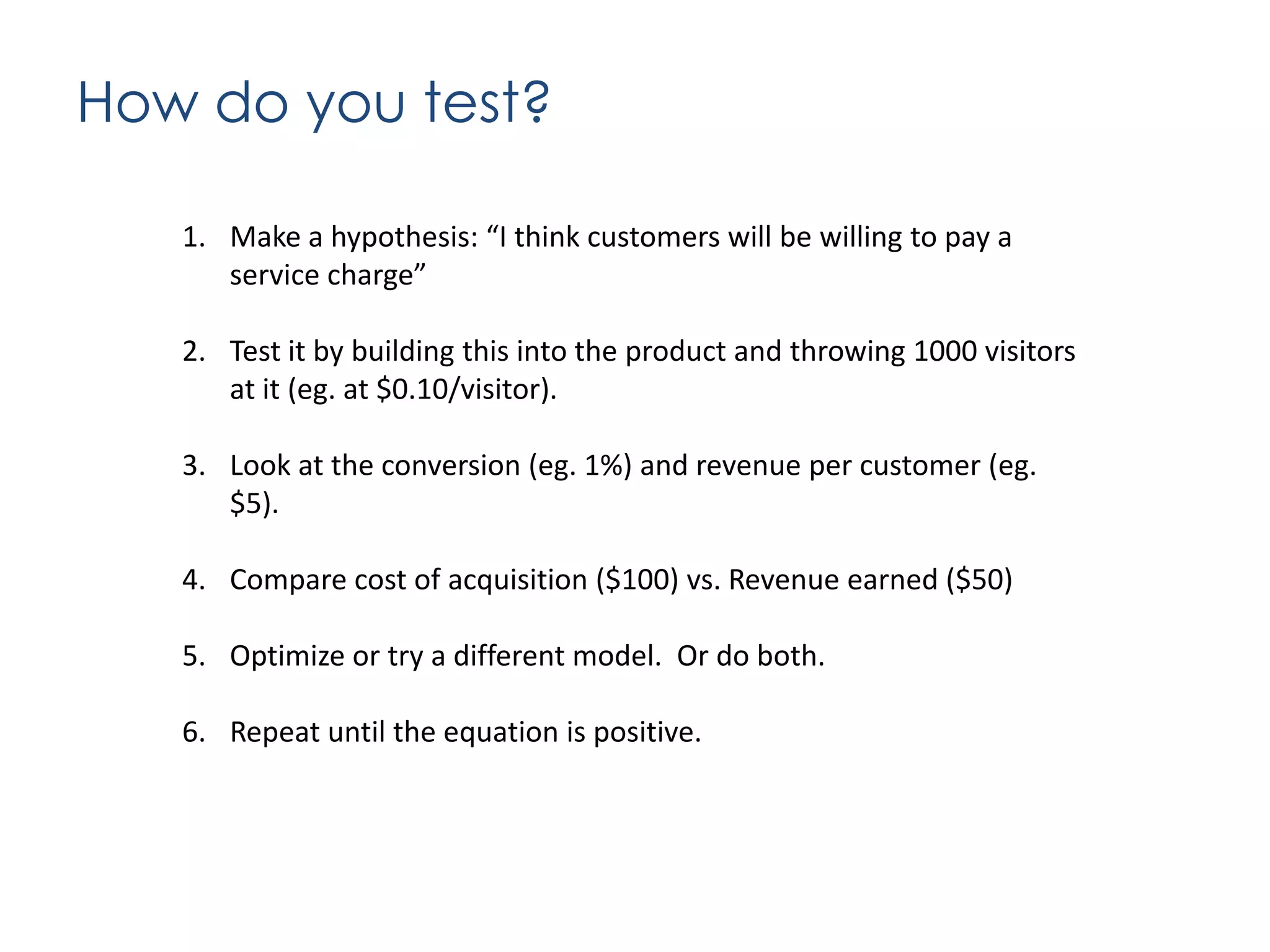 How do you test?

1. Make a hypothesis: “I think customers will be willing to pay a service charge”

2. Test it by building this into the product and throwing 1000 visitors at it (eg. at \$0.10/visitor).

3. Look at the conversion (eg. 1%) and revenue per customer (eg. \$5).

4. Compare cost of acquisition (\$100) vs. Revenue earned (\$50)

5. Optimize or try a different model. Or do both.

6. Repeat until the equation is positive.